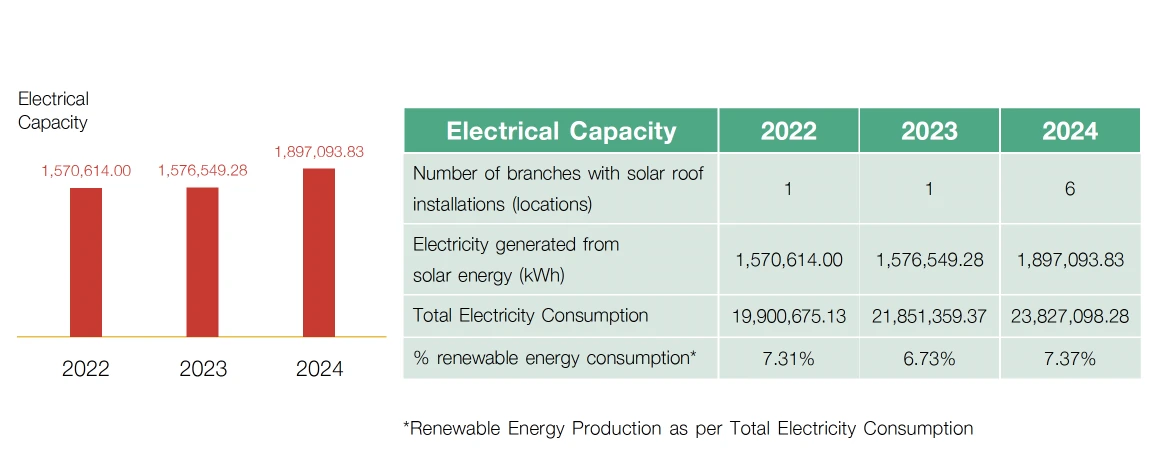 Electrical Capacity

1,570,614.00
1,576,549.28
1,897,093.83

2022
2023
2024

| Electrical Capacity | 2022 | 2023 | 2024 |
|---|---|---|---|
| Number of branches with solar roof installations (locations) | 1 | 1 | 6 |
| Electricity generated from solar energy (kWh) | 1,570,614.00 | 1,576,549.28 | 1,897,093.83 |
| Total Electricity Consumption | 19,900,675.13 | 21,851,359.37 | 23,827,098.28 |
| % renewable energy consumption* | 7.31% | 6.73% | 7.37% |

*Renewable Energy Production as per Total Electricity Consumption